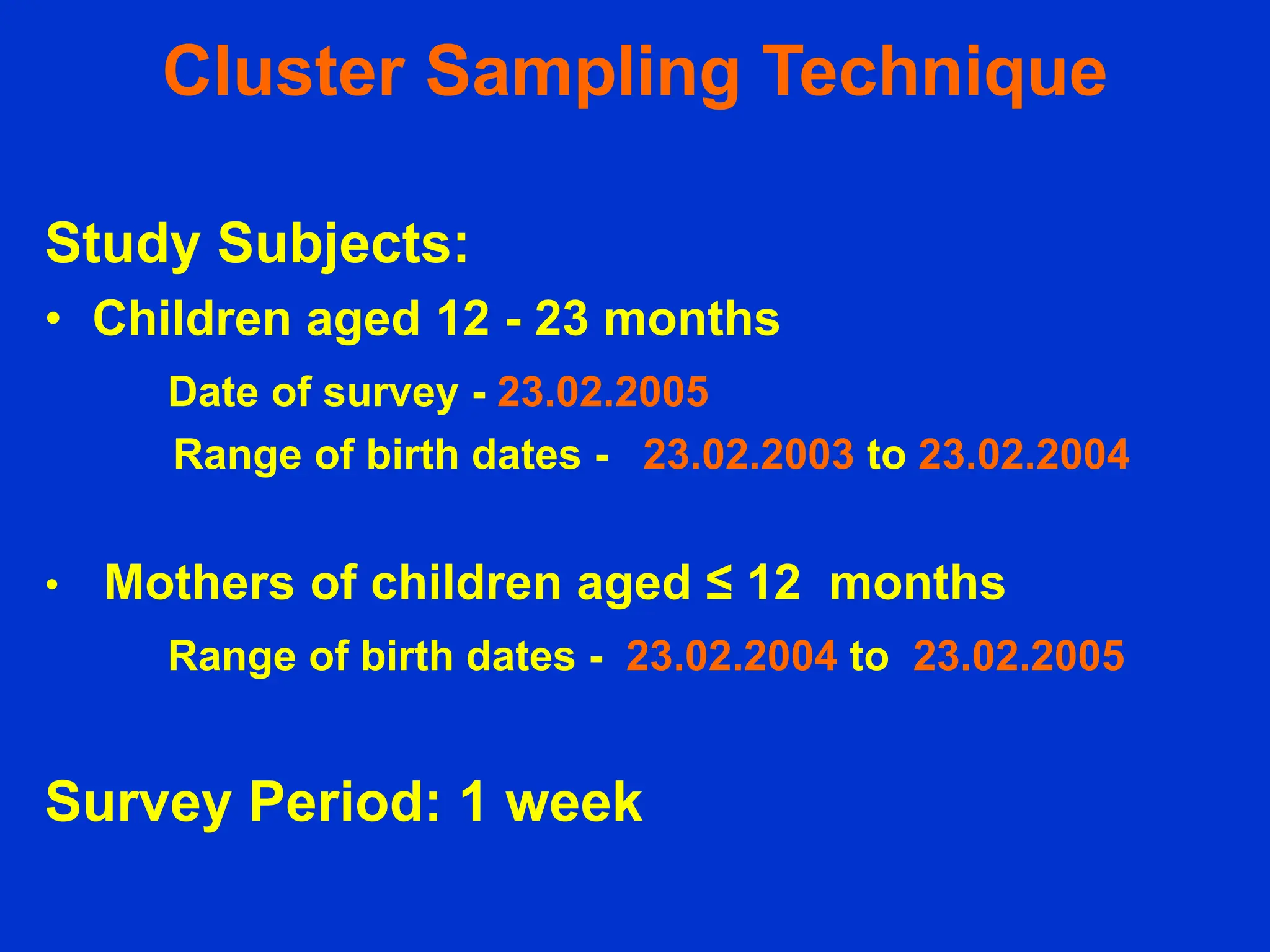 Cluster Sampling Technique

Study Subjects:

• Children aged 12 - 23 months

Date of survey - 23.02.2005

Range of birth dates - 23.02.2003 to 23.02.2004

• Mothers of children aged ≤ 12 months

Range of birth dates - 23.02.2004 to 23.02.2005

Survey Period: 1 week